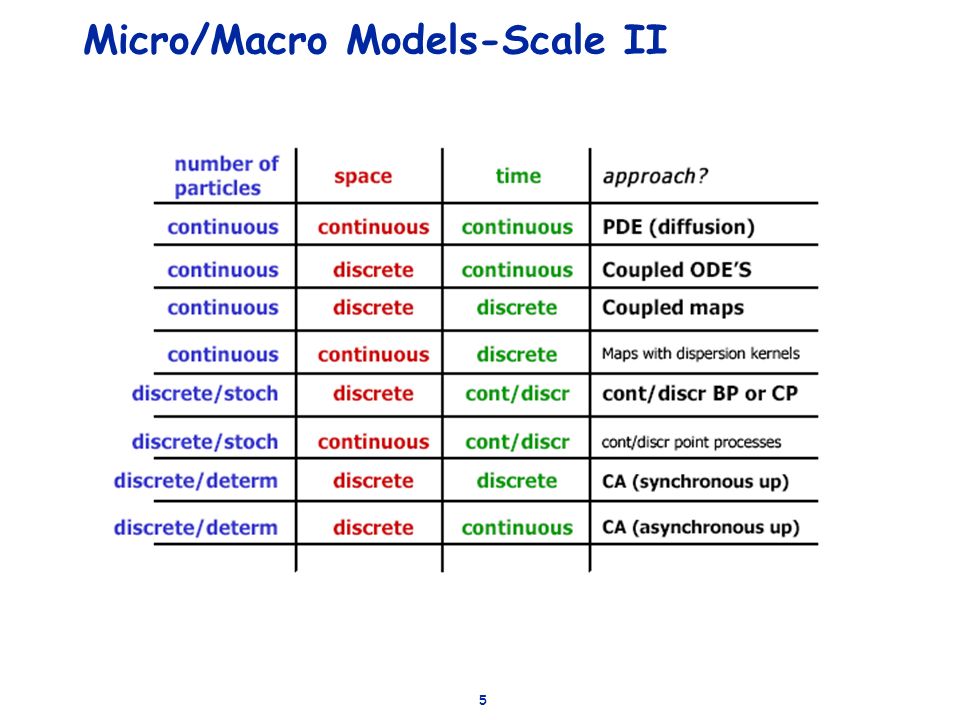 Micro/Macro Models-Scale II

| number of particles | space | time | approach? |
|---|---|---|---|
| continuous | continuous | continuous | PDE (diffusion) |
| continuous | discrete | continuous | Coupled ODE'S |
| continuous | discrete | discrete | Coupled maps |
| continuous | continuous | discrete | Maps with dispersion kernels |
| discrete/stoch | discrete | cont/discr | cont/discr BP or CP |
| discrete/stoch | continuous | cont/discr | cont/discr point processes |
| discrete/determ | discrete | discrete | CA (synchronous up) |
| discrete/determ | discrete | continuous | CA (asynchronous up) |

5